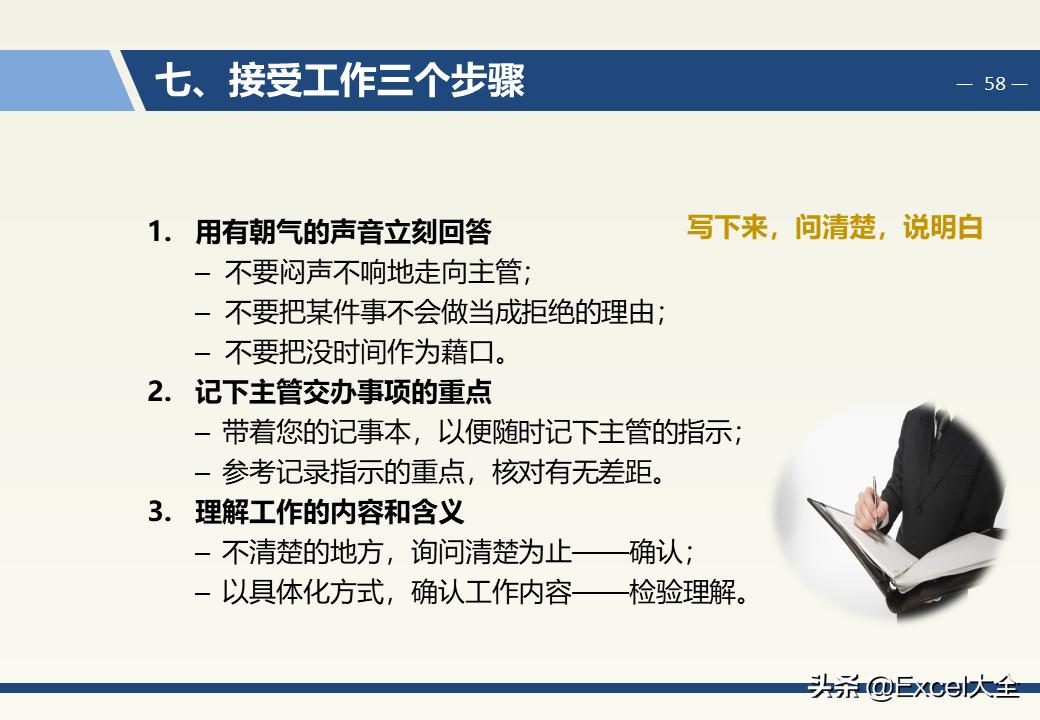 七、接受工作三个步骤

— 58 —

写下来，问清楚，说明白

1. 用有朝气的声音立刻回答
– 不要闷声不响地走向主管;
– 不要把某件事不会做当成拒绝的理由;
– 不要把没时间作为藉口。

2. 记下主管交办事项的重点
– 带着您的记事本，以便随时记下主管的指示;
– 参考记录指示的重点，核对有无差距。

3. 理解工作的内容和含义
– 不清楚的地方，询问清楚为止——确认;
– 以具体化方式，确认工作内容——检验理解。

头条 @Excel大全